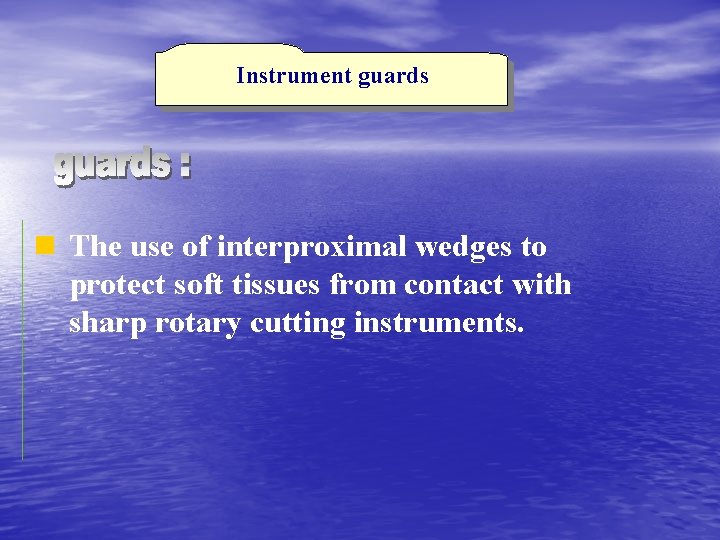 Instrument guards

guards :

The use of interproximal wedges to protect soft tissues from contact with sharp rotary cutting instruments.